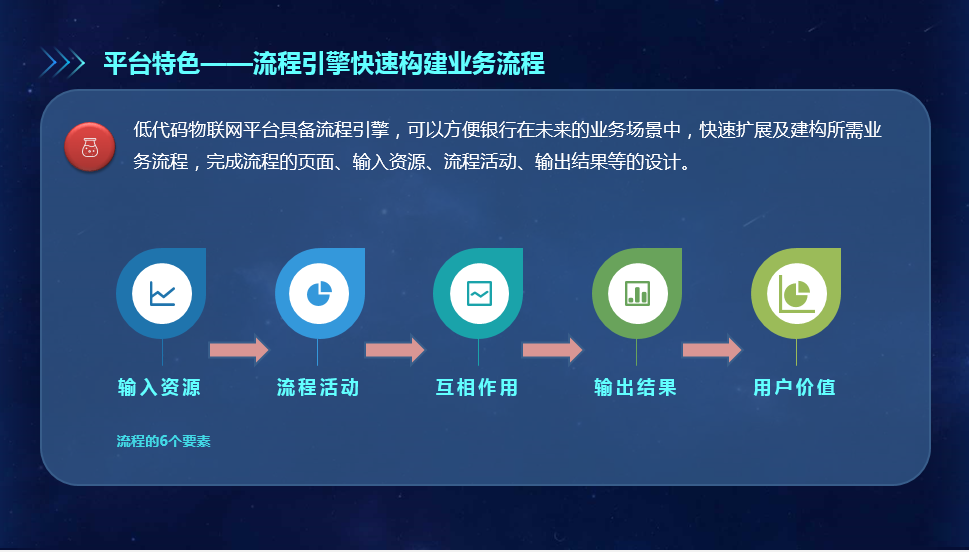 平台特色——流程引擎快速构建业务流程

低代码物联网平台具备流程引擎，可以方便银行在未来的业务场景中，快速扩展及建构所需业务流程，完成流程的页面、输入资源、流程活动、输出结果等的设计。

输入资源

流程活动

互相作用

输出结果

用户价值

流程的6个要素